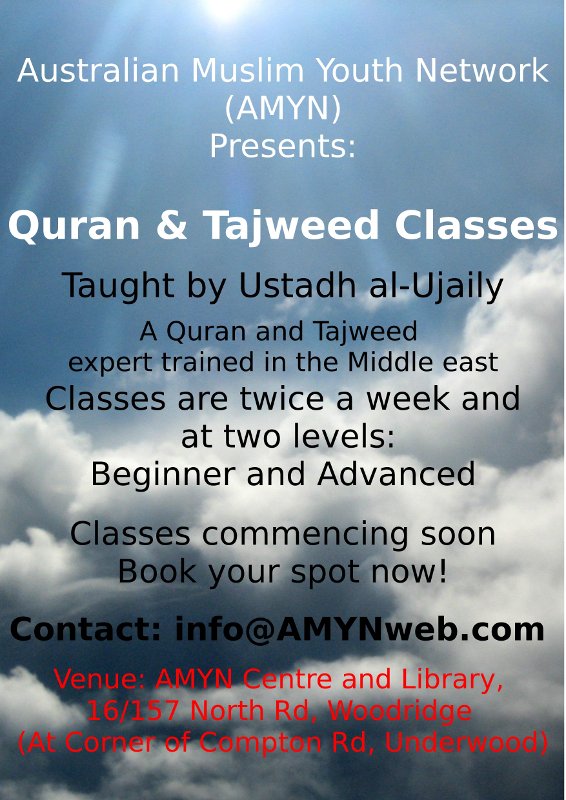 Australian Muslim Youth Network (AMYN) Presents:

Quran & Tajweed Classes

Taught by Ustadh al-Ujaily

A Quran and Tajweed expert trained in the Middle east

Classes are twice a week and at two levels: Beginner and Advanced

Classes commencing soon Book your spot now!

Contact: info@AMYNweb.com

Venue: AMYN Centre and Library, 16/157 North Rd, Woodridge (At Corner of Compton Rd, Underwood)